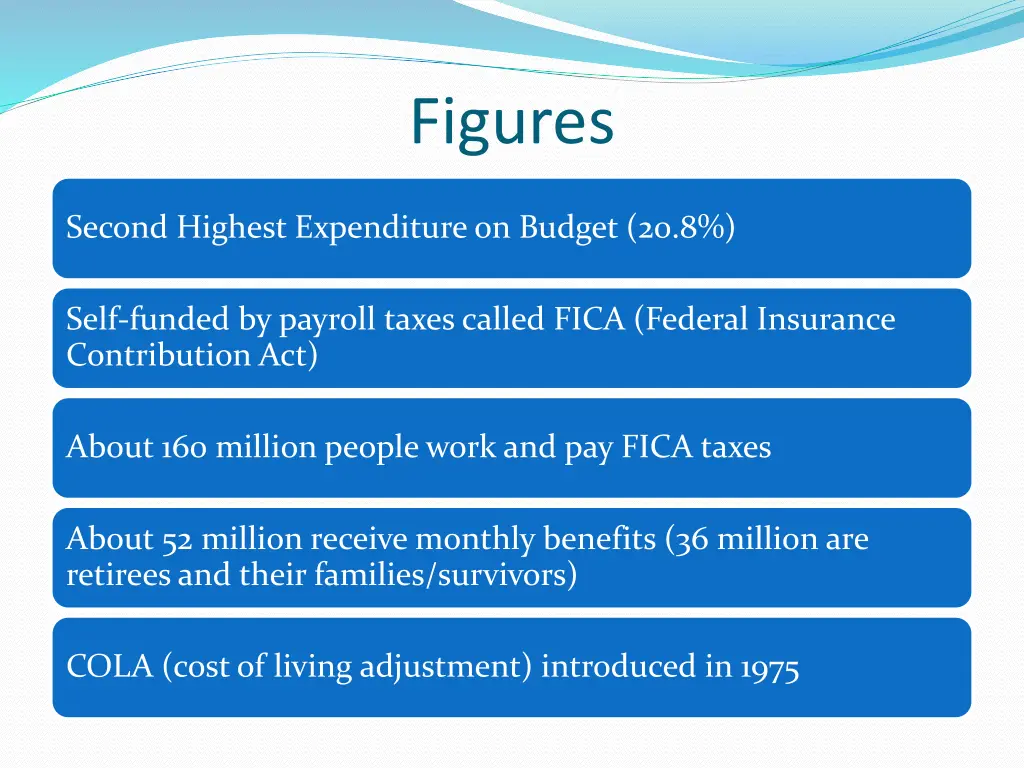 Figures

Second Highest Expenditure on Budget (20.8%)

Self-funded by payroll taxes called FICA (Federal Insurance Contribution Act)

About 160 million people work and pay FICA taxes

About 52 million receive monthly benefits (36 million are retirees and their families/survivors)

COLA (cost of living adjustment) introduced in 1975